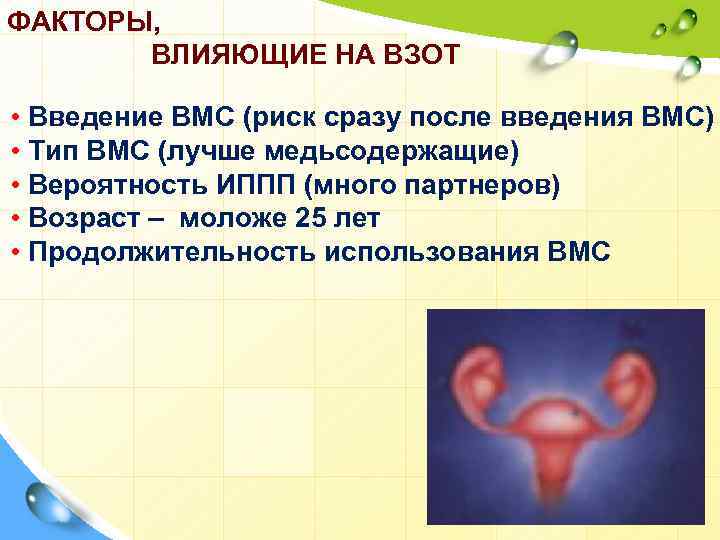 ФАКТОРЫ,
ВЛИЯЮЩИЕ НА ВЗОТ

• Введение ВМС (риск сразу после введения ВМС)
• Тип ВМС (лучше медьсодержащие)
• Вероятность ИППП (много партнеров)
• Возраст – моложе 25 лет
• Продолжительность использования ВМС